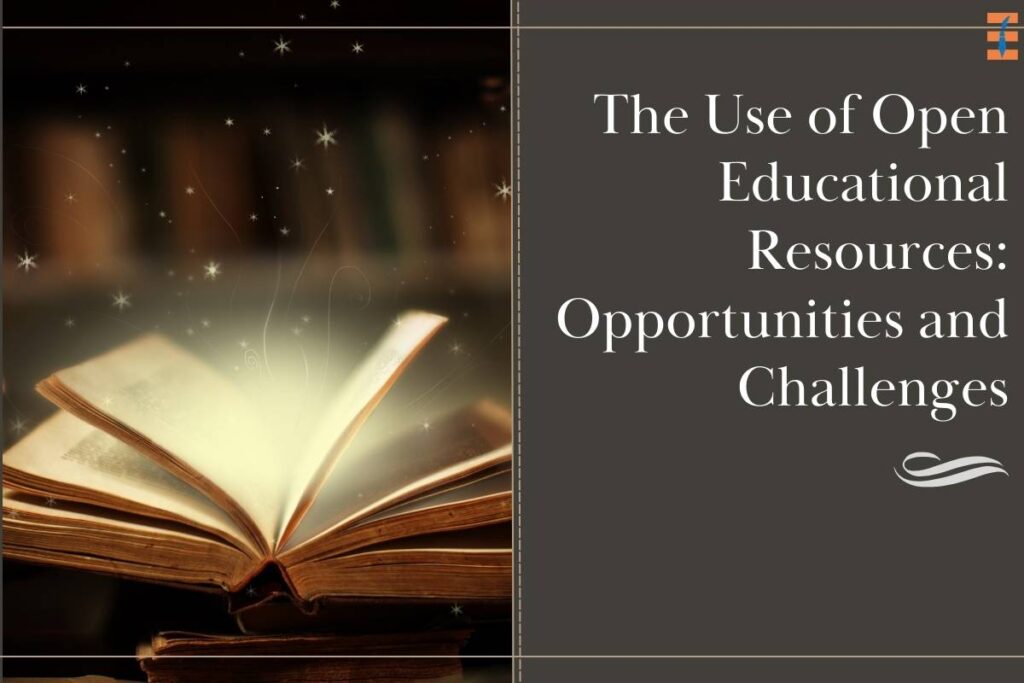 The Use of Open Educational Resources: Opportunities and Challenges